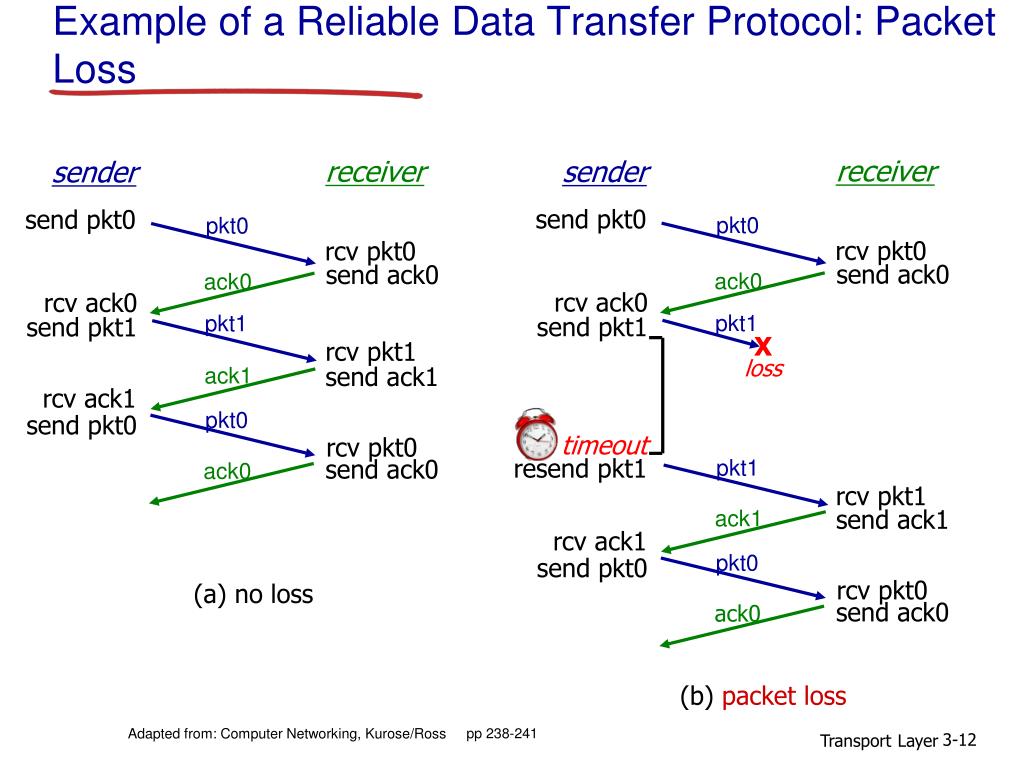 Example of a Reliable Data Transfer Protocol: Packet Loss

sender

receiver

send pkt0

pkt0

rcv pkt0
send ack0

ack0

rcv ack0
send pkt1

pkt1

rcv pkt1
send ack1

ack1

rcv ack1
send pkt0

pkt0

rcv pkt0
send ack0

ack0

(a) no loss

sender

receiver

send pkt0

pkt0

rcv pkt0
send ack0

ack0

rcv ack0
send pkt1

pkt1

X
loss

timeout
resend pkt1

pkt1

rcv pkt1
send ack1

ack1

rcv ack1
send pkt0

pkt0

rcv pkt0
send ack0

ack0

(b) packet loss

Adapted from: Computer Networking, Kurose/Ross pp 238-241

Transport Layer 3-12